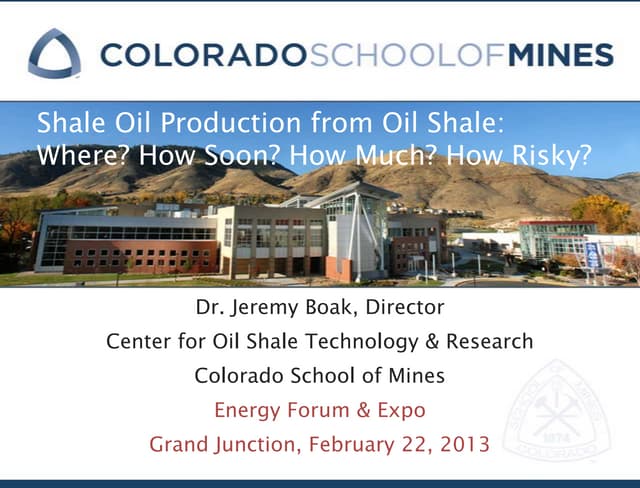 COLORADOSCHOOLOFMINES

Shale Oil Production from Oil Shale: Where? How Soon? How Much? How Risky?

Dr. Jeremy Boak, Director
Center for Oil Shale Technology & Research
Colorado School of Mines
Energy Forum & Expo
Grand Junction, February 22, 2013

SCHOOL OF MINES 1874 COLORADO